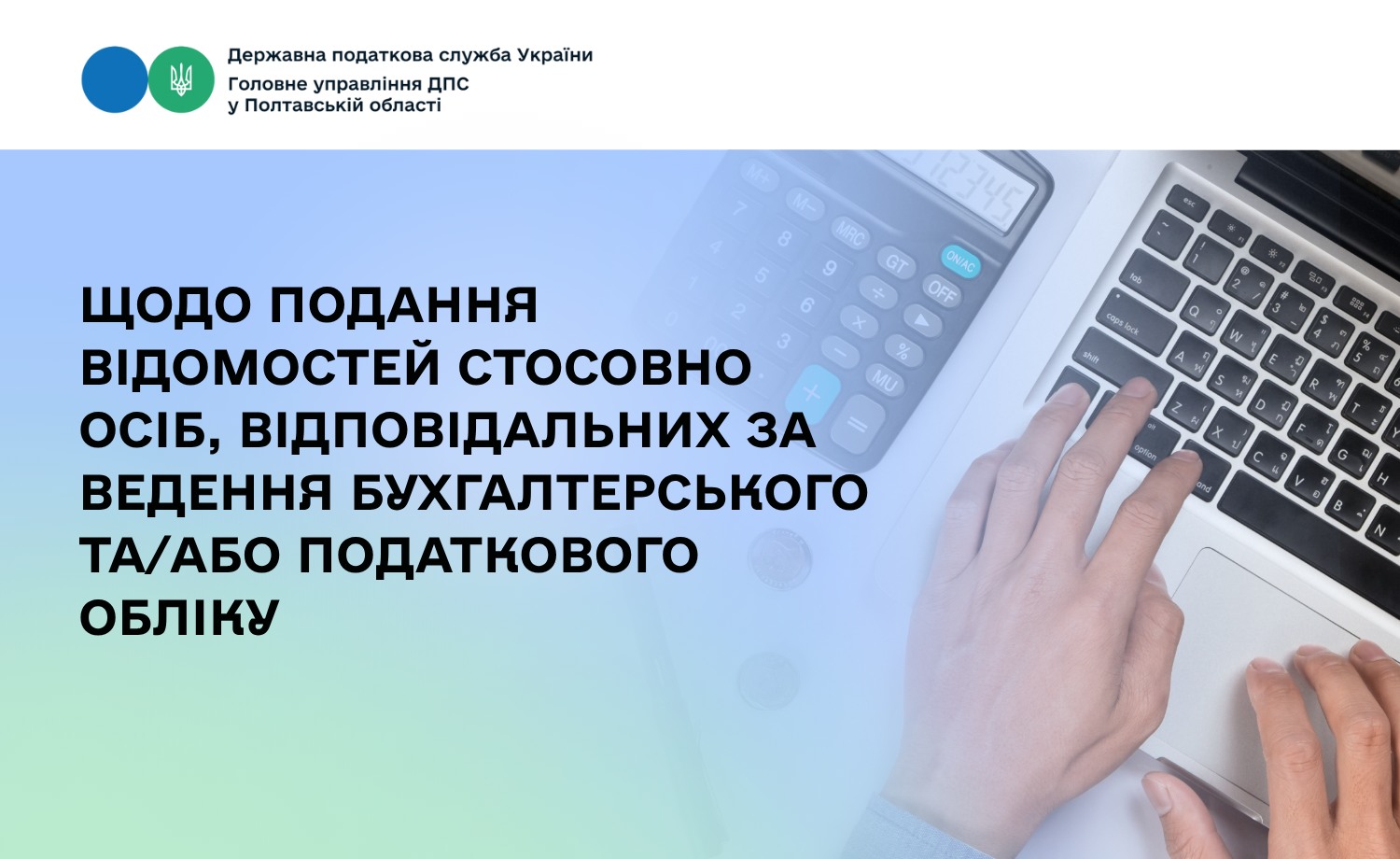 Державна податкова служба України
Головне управління ДПС
у Полтавській області

ЩОДО ПОДАННЯ ВІДОМОСТЕЙ СТОСОВНО ОСІБ, ВІДПОВІДАЛЬНИХ ЗА ВЕДЕННЯ БУХГАЛТЕРСЬКОГО ТА/АБО ПОДАТКОВОГО ОБЛІКУ